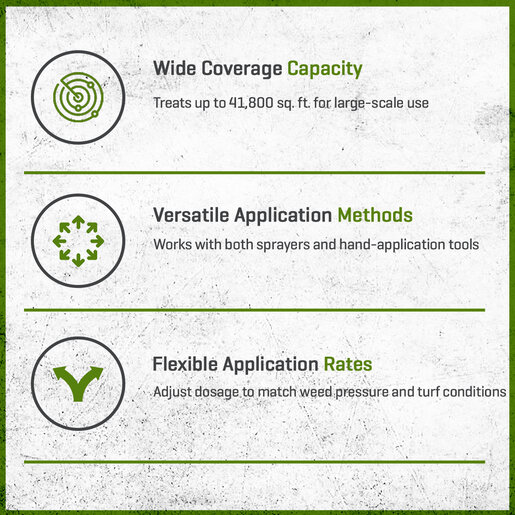 Wide Coverage Capacity

Treats up to 41,800 sq. ft. for large-scale use

Versatile Application Methods

Works with both sprayers and hand-application tools

Flexible Application Rates

Adjust dosage to match weed pressure and turf conditions